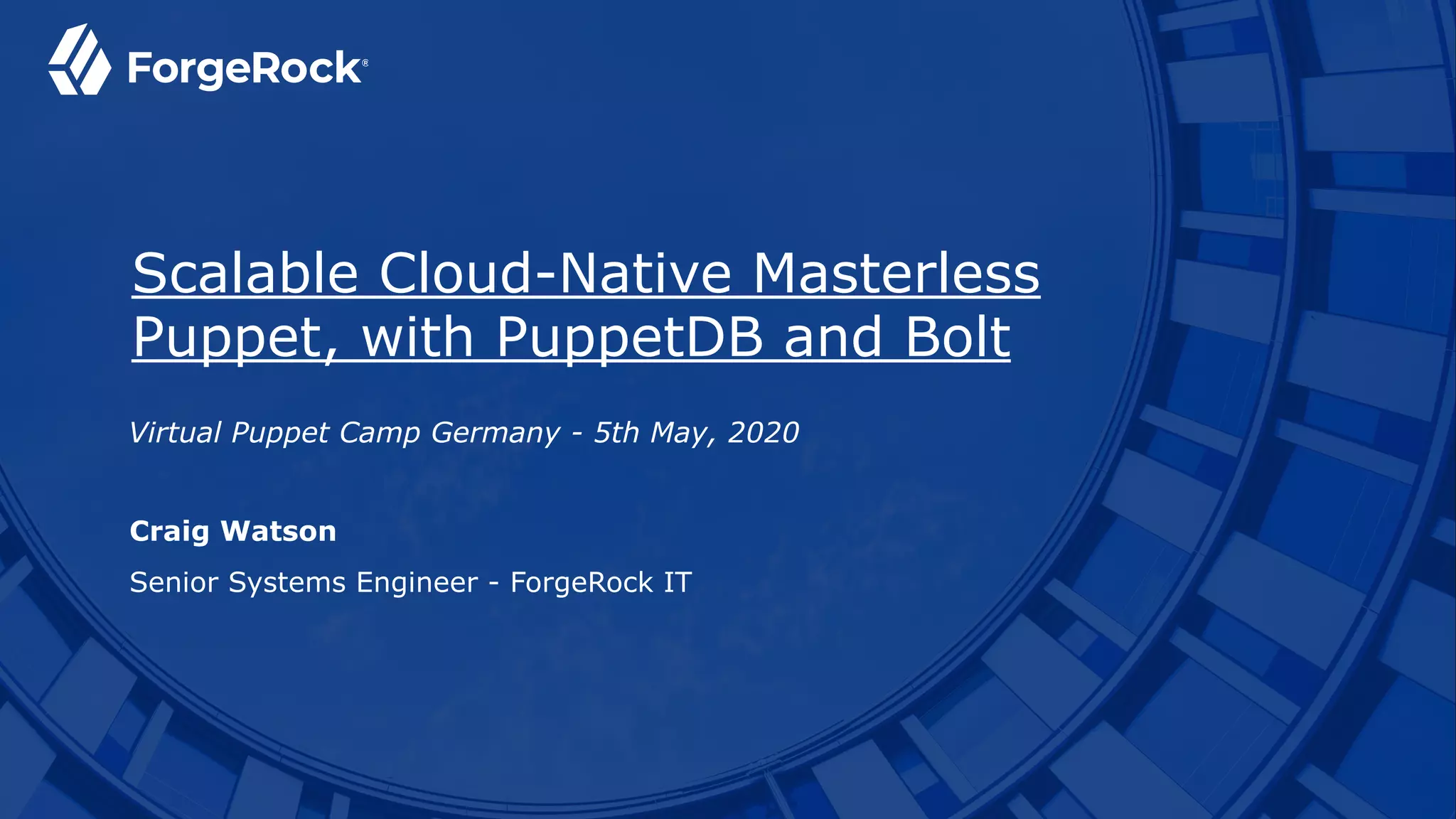 ForgeRock®

Scalable Cloud-Native Masterless Puppet, with PuppetDB and Bolt

Virtual Puppet Camp Germany - 5th May, 2020

Craig Watson

Senior Systems Engineer - ForgeRock IT